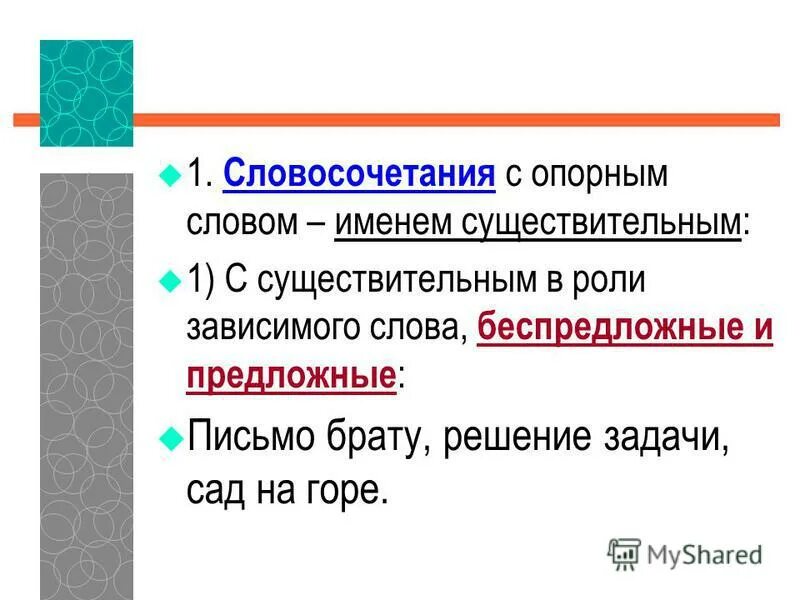 1. Словосочетания с опорным словом – именем существительным:

1) С существительным в роли зависимого слова, беспредложные и предложные:

Письмо брату, решение задачи, сад на горе.

MyShared